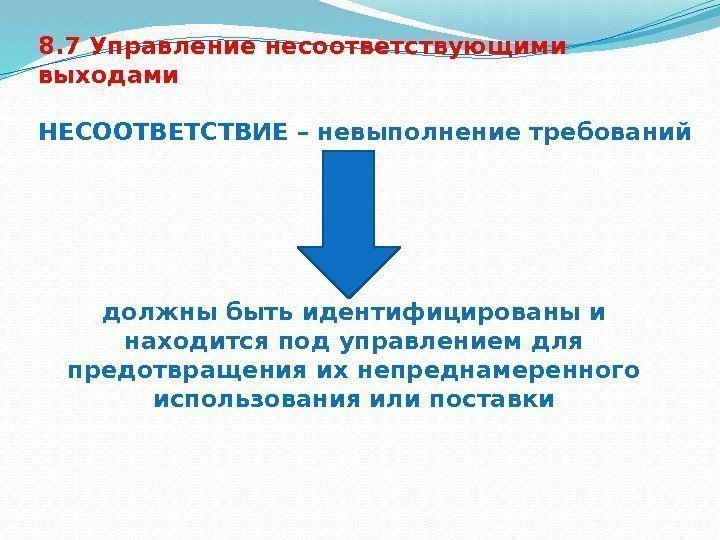 8.7 Управление несоответствующими выходами

НЕСООТВЕТСТВИЕ – невыполнение требований

должны быть идентифицированы и находится под управлением для предотвращения их непреднамеренного использования или поставки